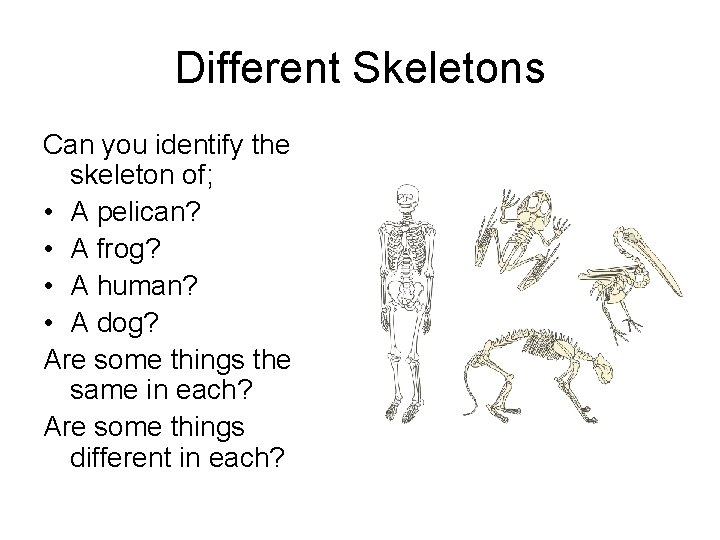 Different Skeletons

Can you identify the skeleton of;

• A pelican?
• A frog?
• A human?
• A dog?

Are some things the same in each?

Are some things different in each?